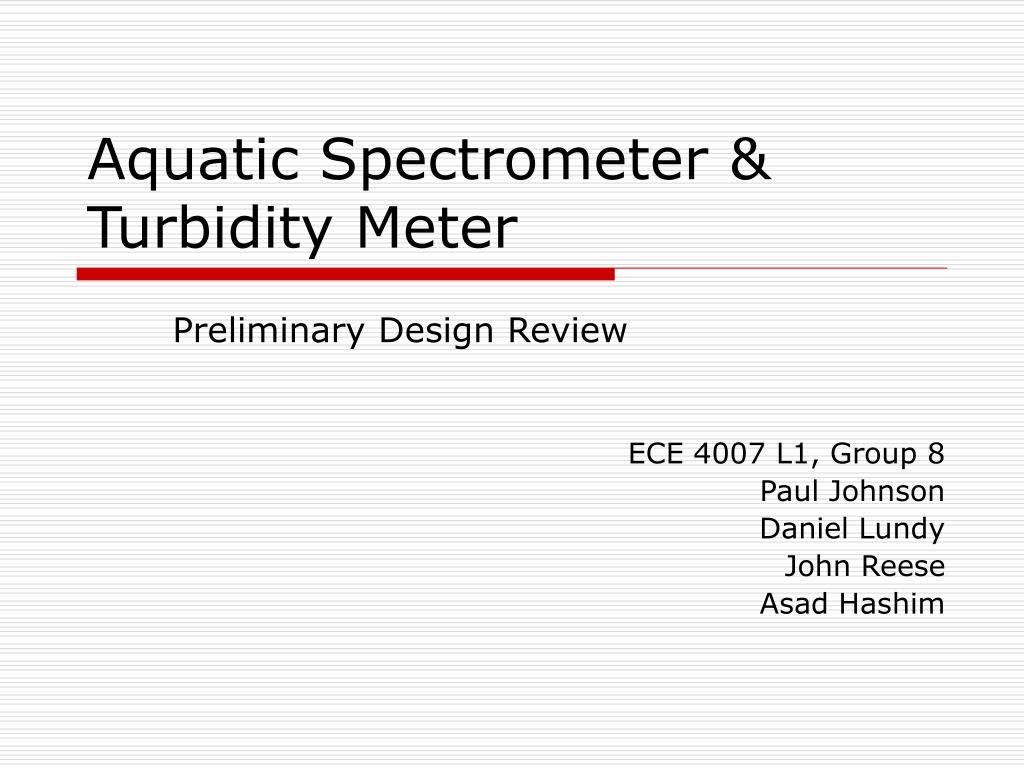 Aquatic Spectrometer & Turbidity Meter

Preliminary Design Review

ECE 4007 L1, Group 8
Paul Johnson
Daniel Lundy
John Reese
Asad Hashim